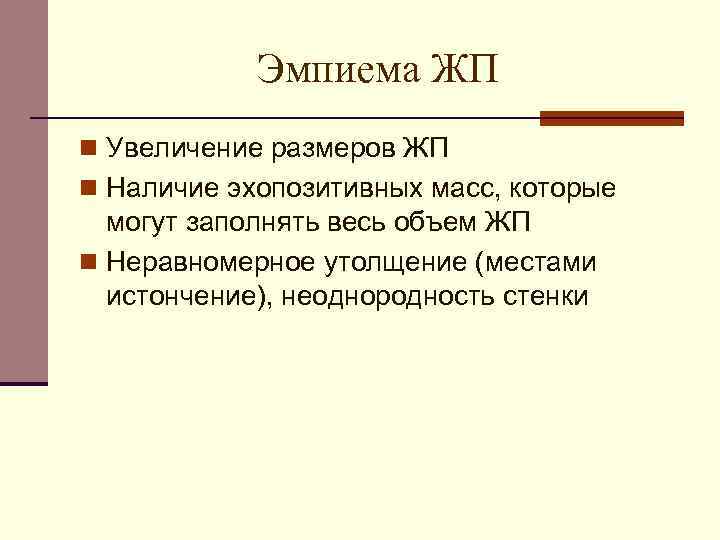 Эмпиема ЖП

Увеличение размеров ЖП

Наличие эхопозитивных масс, которые могут заполнять весь объем ЖП

Неравномерное утолщение (местами истончение), неоднородность стенки